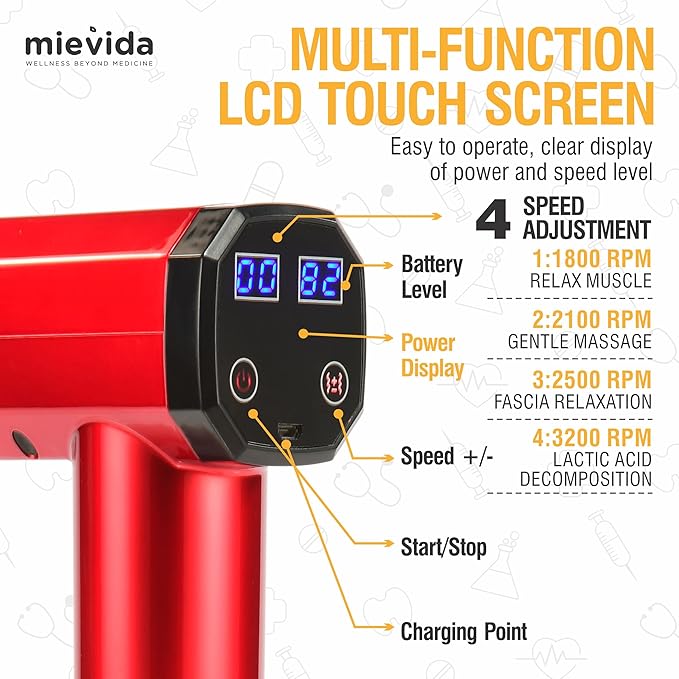 mievida
WELLNESS BEYOND MEDICINE

MULTI-FUNCTION LCD TOUCH SCREEN

Easy to operate, clear display of power and speed level

00 82

Battery Level

Power Display

Speed +/-

Start/Stop

Charging Point

4 SPEED ADJUSTMENT

1:1800 RPM
RELAX MUSCLE

2:2100 RPM
GENTLE MASSAGE

3:2500 RPM
FASCIA RELAXATION

4:3200 RPM
LACTIC ACID DECOMPOSITION